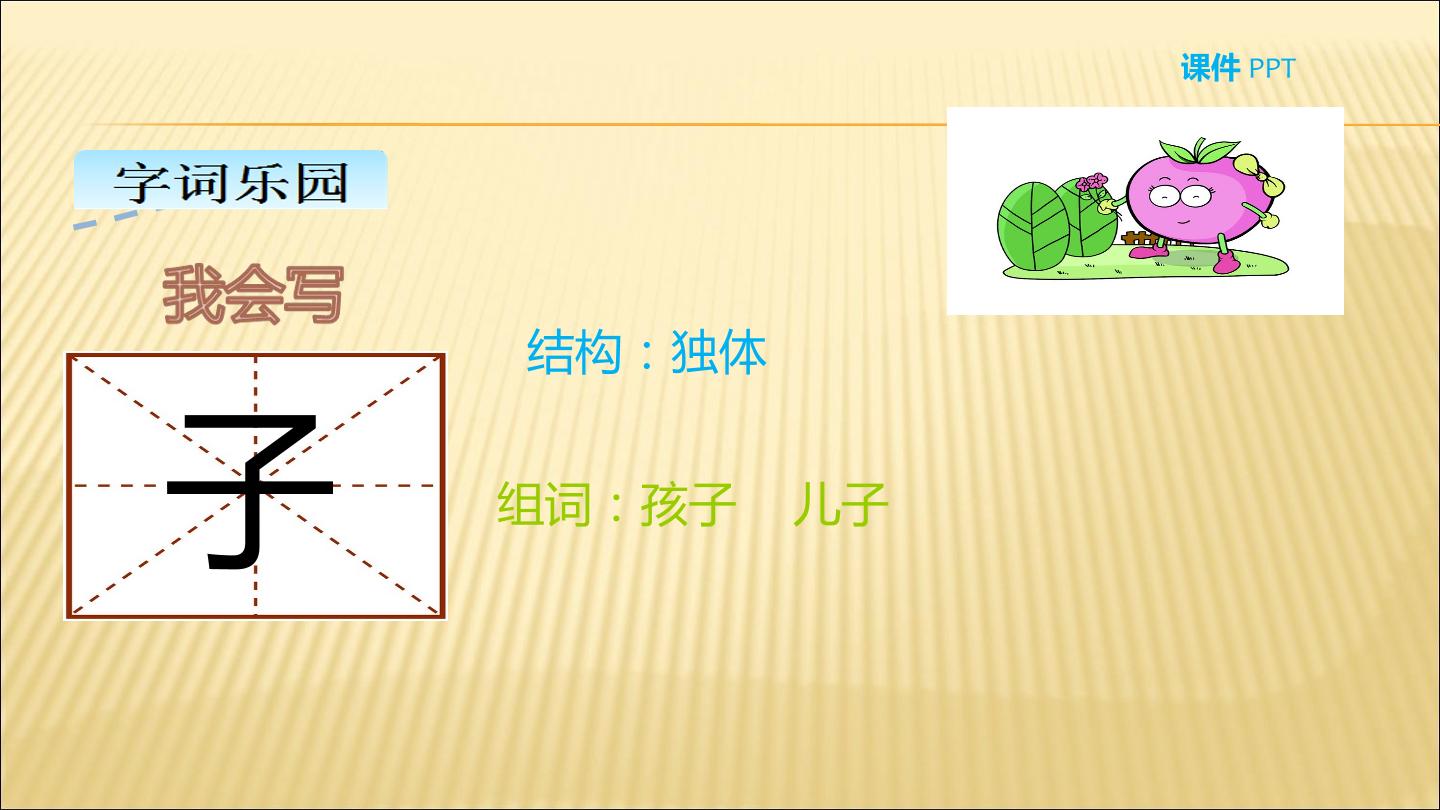 课件 PPT

字词乐园

我会写

子

结构：独体

组词：孩子　儿子